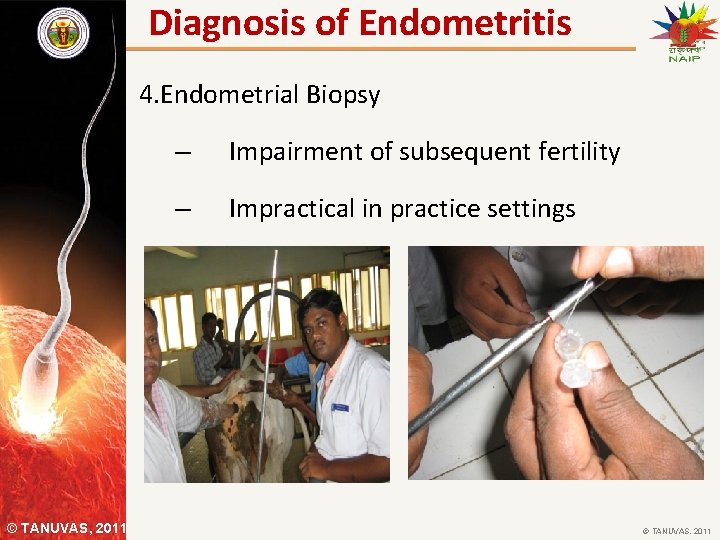 Diagnosis of Endometritis

NAIP

4.Endometrial Biopsy

– Impairment of subsequent fertility

– Impractical in practice settings

© TANUVAS, 2011

© TANUVAS, 2011